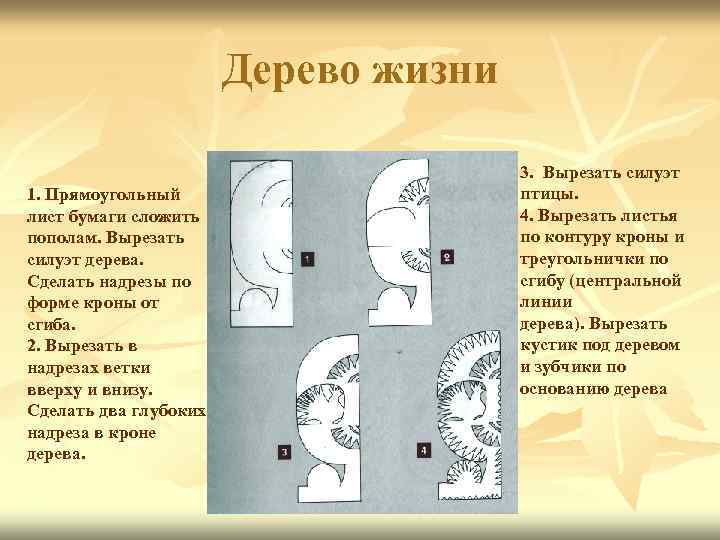 Дерево жизни

1. Прямоугольный лист бумаги сложить пополам. Вырезать силуэт дерева. Сделать надрезы по форме кроны от сгиба.
2. Вырезать в надрезах ветки вверху и внизу. Сделать два глубоких надреза в кроне дерева.

1

2

3

4

3. Вырезать силуэт птицы.
4. Вырезать листья по контуру кроны и треугольнички по сгибу (центральной линии дерева). Вырезать кустик под деревом и зубчики по основанию дерева